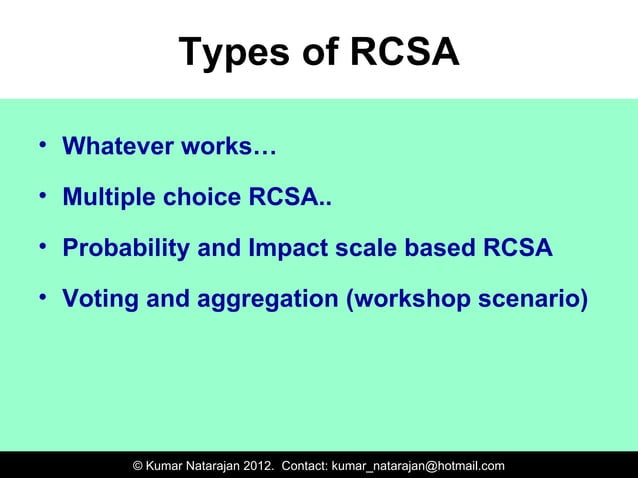 Types of RCSA

• Whatever works…
• Multiple choice RCSA..
• Probability and Impact scale based RCSA
• Voting and aggregation (workshop scenario)

© Kumar Natarajan 2012. Contact: kumar_natarajan@hotmail.com